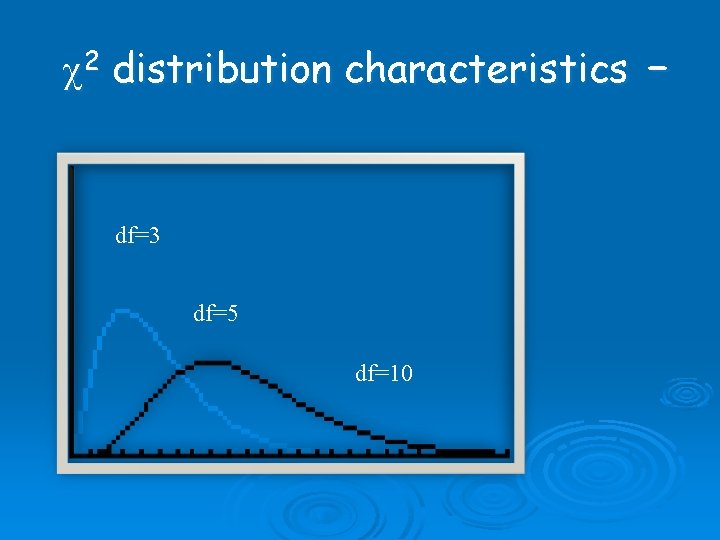 $\chi^2$ distribution characteristics –

df=3

df=5

df=10